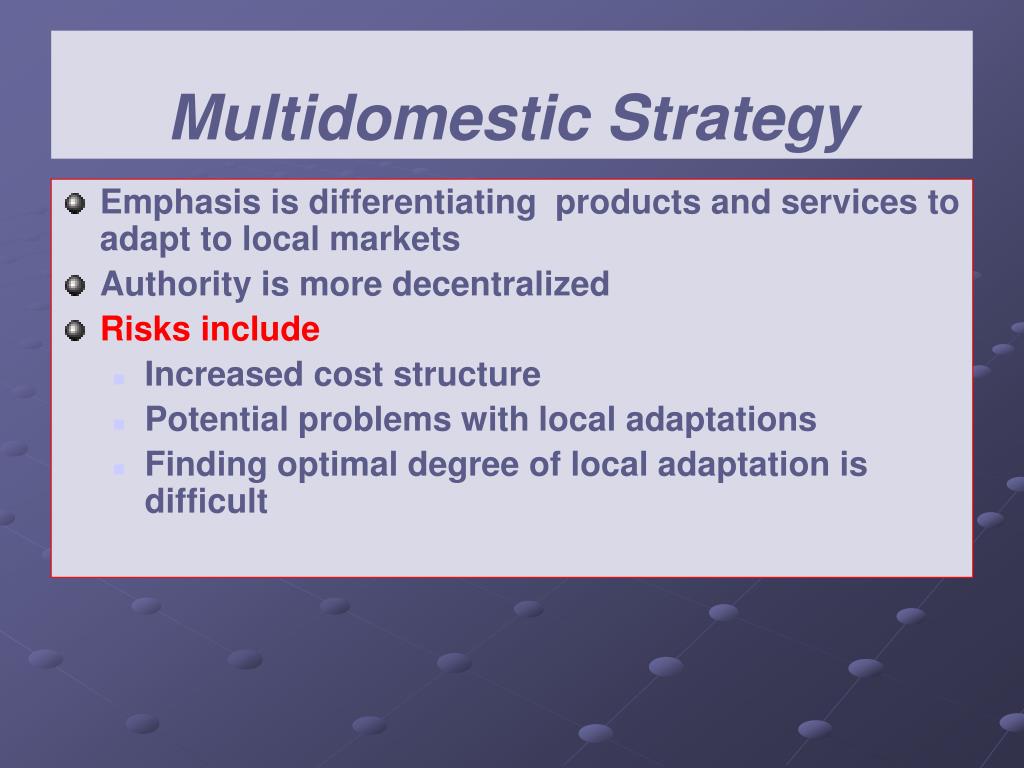 Multidomestic Strategy

Emphasis is differentiating products and services to adapt to local markets

Authority is more decentralized

Risks include

Increased cost structure

Potential problems with local adaptations

Finding optimal degree of local adaptation is difficult